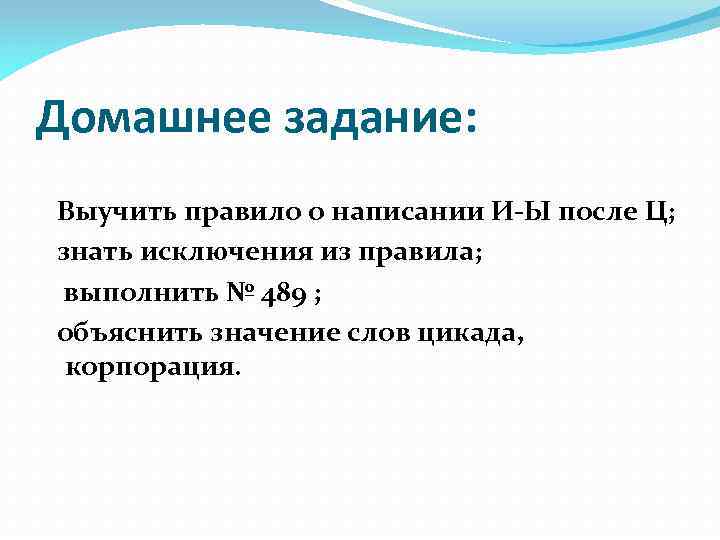 Домашнее задание:

Выучить правило о написании И-Ы после Ц;
знать исключения из правила;
выполнить № 489 ;
объяснить значение слов цикада, корпорация.